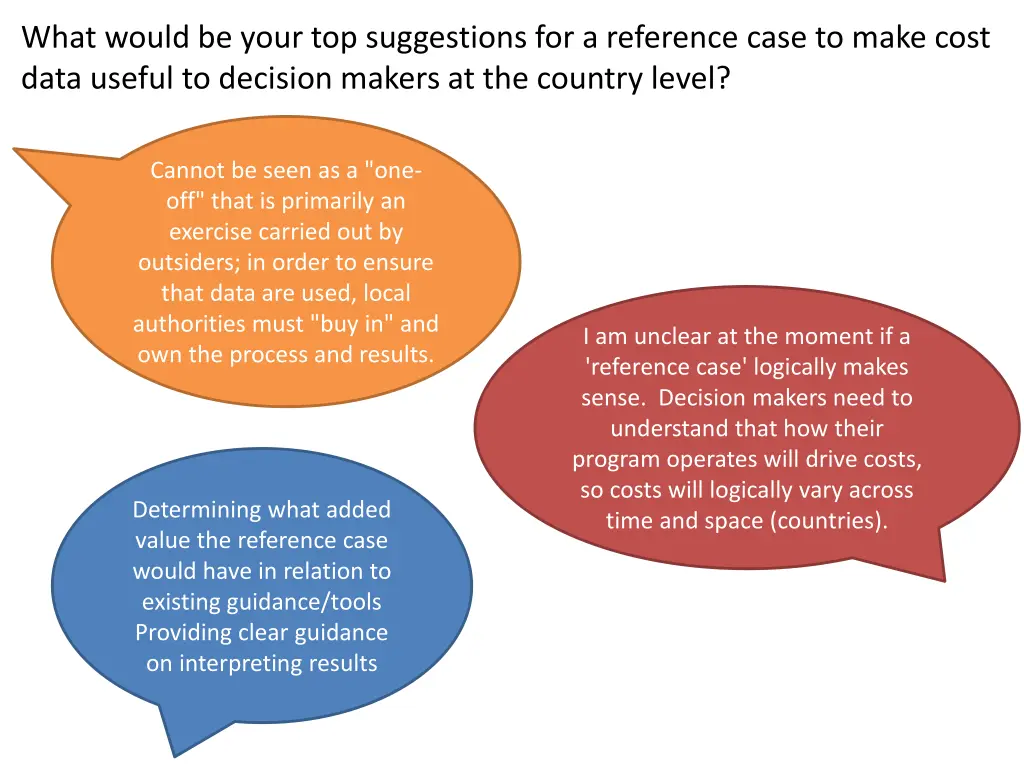 What would be your top suggestions for a reference case to make cost data useful to decision makers at the country level?

Cannot be seen as a "one-off" that is primarily an exercise carried out by outsiders; in order to ensure that data are used, local authorities must "buy in" and own the process and results.

I am unclear at the moment if a 'reference case' logically makes sense. Decision makers need to understand that how their program operates will drive costs, so costs will logically vary across time and space (countries).

Determining what added value the reference case would have in relation to existing guidance/tools
Providing clear guidance on interpreting results